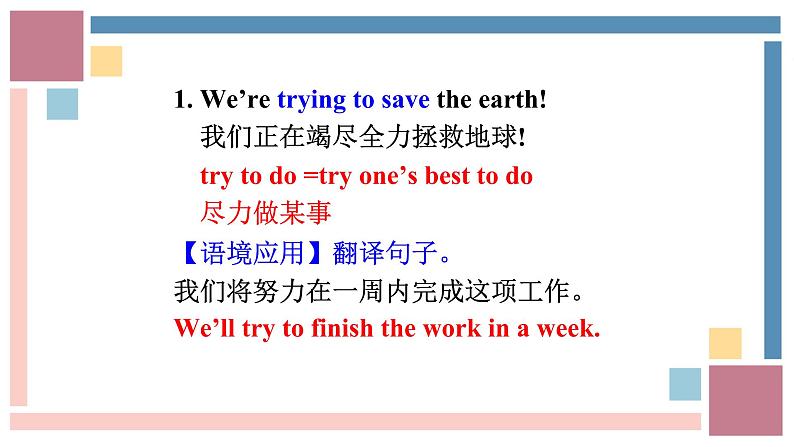 1. We’re trying to save the earth!

我们正在竭尽全力拯救地球!

try to do =try one’s best to do

尽力做某事

【语境应用】翻译句子。

我们将努力在一周内完成这项工作。

We’ll try to finish the work in a week.